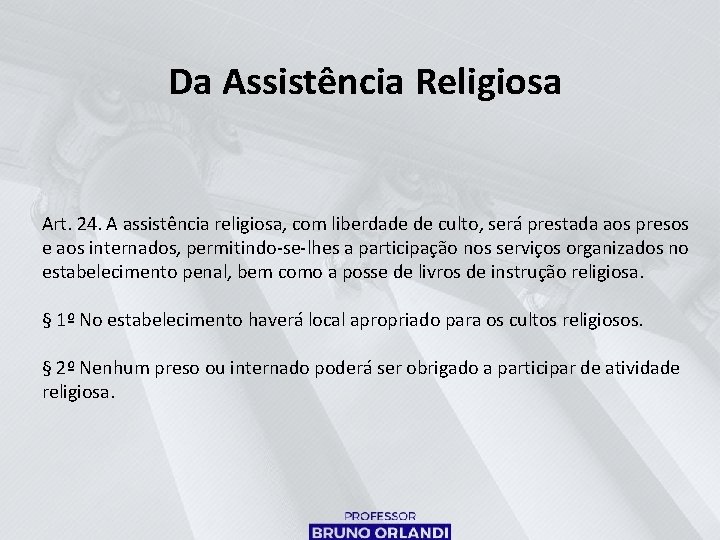 Da Assistência Religiosa

Art. 24. A assistência religiosa, com liberdade de culto, será prestada aos presos e aos internados, permitindo-se-lhes a participação nos serviços organizados no estabelecimento penal, bem como a posse de livros de instrução religiosa.

§ 1º No estabelecimento haverá local apropriado para os cultos religiosos.

§ 2º Nenhum preso ou internado poderá ser obrigado a participar de atividade religiosa.

PROFESSOR
BRUNO ORLANDI